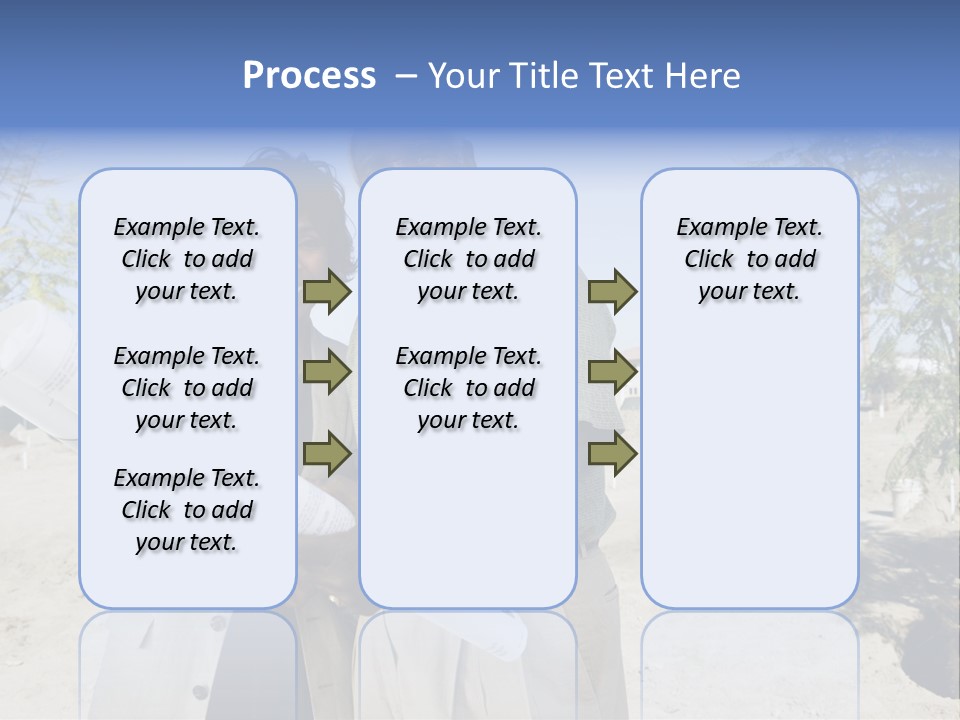 Process – Your Title Text Here

Example Text. Click to add your text.

Example Text. Click to add your text.

Example Text. Click to add your text.

Example Text. Click to add your text.

Example Text. Click to add your text.

Example Text. Click to add your text.